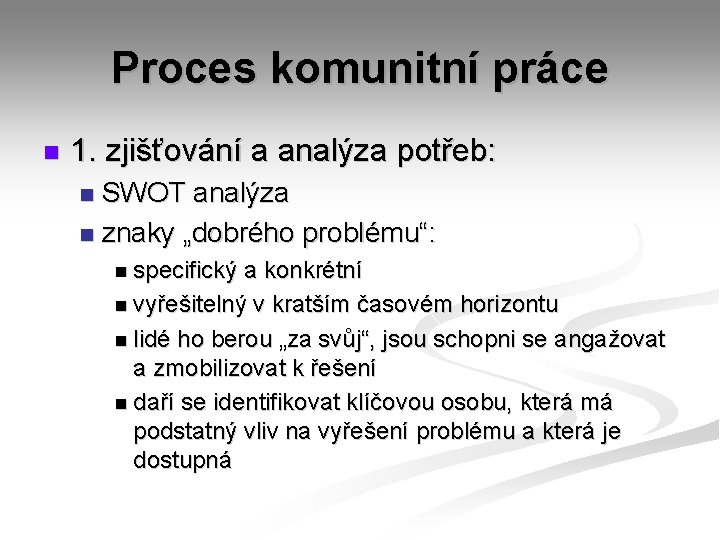 Proces komunitní práce

1. zjišťování a analýza potřeb:

SWOT analýza

znaky „dobrého problému“:

specifický a konkrétní

vyřešitelný v kratším časovém horizontu

lidé ho berou „za svůj“, jsou schopni se angažovat a zmobilizovat k řešení

daří se identifikovat klíčovou osobu, která má podstatný vliv na vyřešení problému a která je dostupná